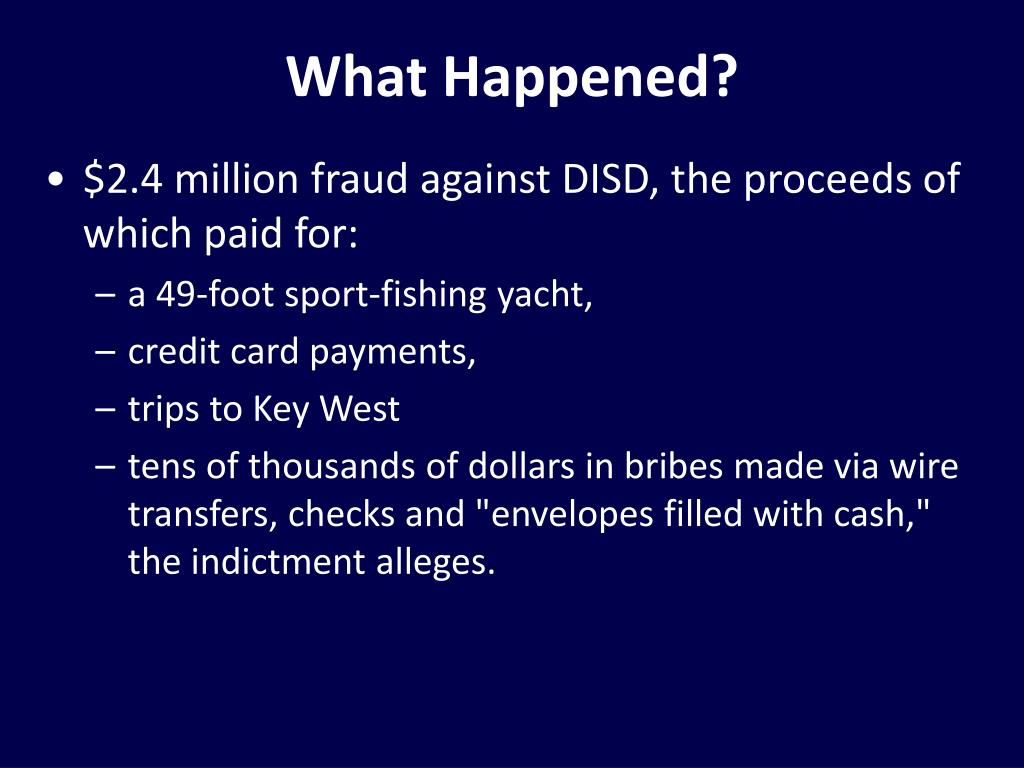 What Happened?

• \$2.4 million fraud against DISD, the proceeds of which paid for:
– a 49-foot sport-fishing yacht,
– credit card payments,
– trips to Key West
– tens of thousands of dollars in bribes made via wire transfers, checks and "envelopes filled with cash," the indictment alleges.